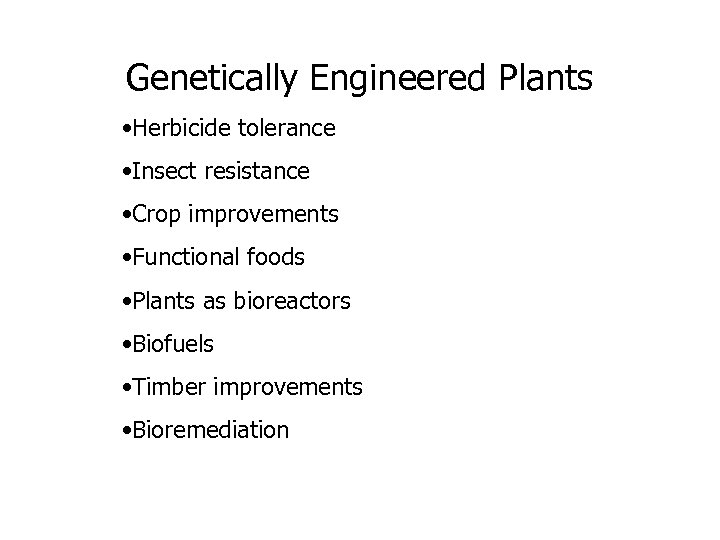 Genetically Engineered Plants

•Herbicide tolerance

•Insect resistance

•Crop improvements

•Functional foods

•Plants as bioreactors

•Biofuels

•Timber improvements

•Bioremediation